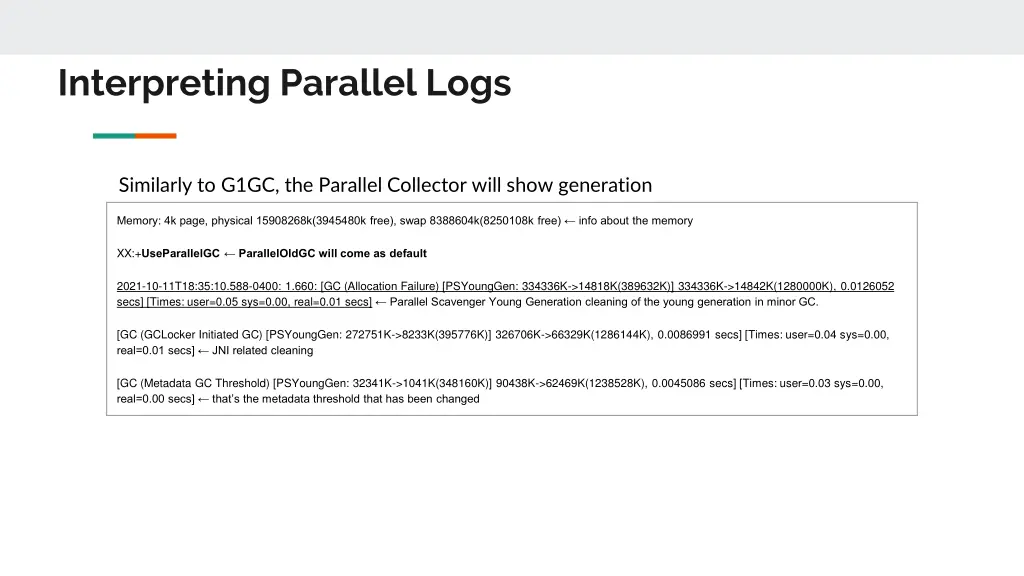 Interpreting Parallel Logs

Similarly to G1GC, the Parallel Collector will show generation

Memory: 4k page, physical 15908268k(3945480k free), swap 8388604k(8250108k free) ← info about the memory

XX:+UseParallelGC ← ParallelOldGC will come as default

2021-10-11T18:35:10.588-0400: 1.660: [GC (Allocation Failure) [PSYoungGen: 334336K->14818K(389632K)] 334336K->14842K(1280000K), 0.0126052 secs] [Times: user=0.05 sys=0.00, real=0.01 secs] ← Parallel Scavenger Young Generation cleaning of the young generation in minor GC.

[GC (GCLocker Initiated GC) [PSYoungGen: 272751K->8233K(395776K)] 326706K->66329K(1286144K), 0.0086991 secs] [Times: user=0.04 sys=0.00, real=0.01 secs] ← JNI related cleaning

[GC (Metadata GC Threshold) [PSYoungGen: 32341K->1041K(348160K)] 90438K->62469K(1238528K), 0.0045086 secs] [Times: user=0.03 sys=0.00, real=0.00 secs] ← that's the metadata threshold that has been changed